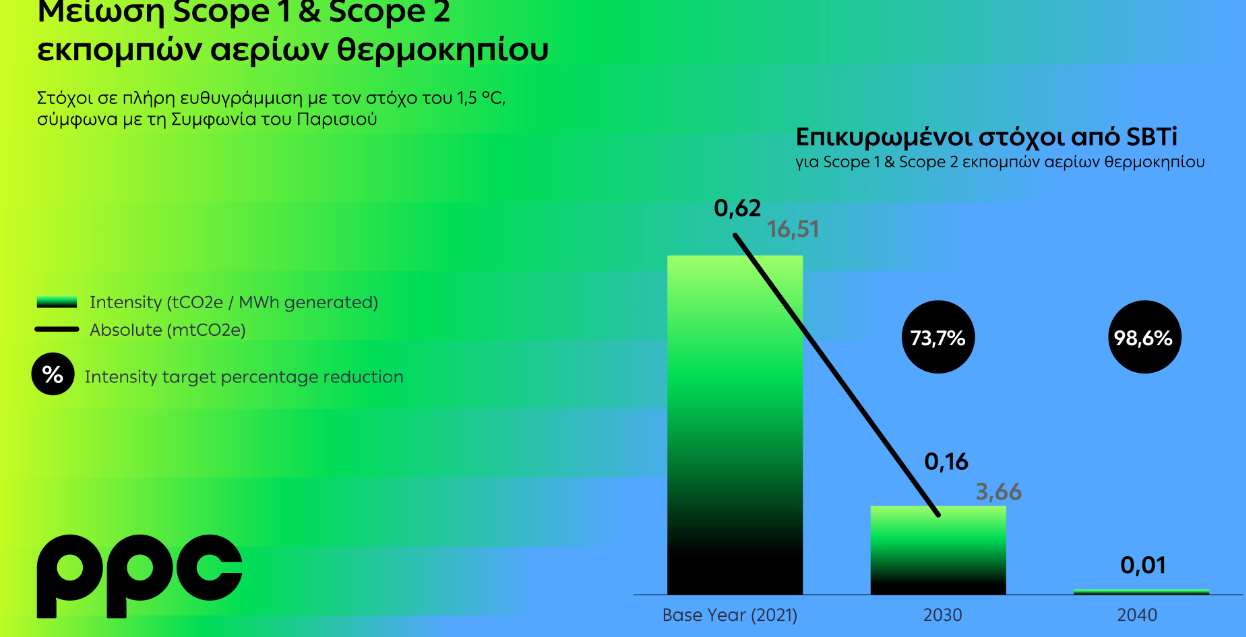 Μείωση Scope 1 & Scope 2 εκπομπών αερίων θερμοκηπίου

Στόχοι σε πλήρη ευθυγράμμιση με τον στόχο του 1,5 °C, σύμφωνα με τη Συμφωνία του Παρισιού

Επικυρωμένοι στόχοι από SBTi
για Scope 1 & Scope 2 εκπομπών αερίων θερμοκηπίου

Intensity (tCO2e / MWh generated)
Absolute (mtCO2e)
% Intensity target percentage reduction

0,62
16,51
73,7%
98,6%
0,16
3,66
0,01

Base Year (2021)
2030
2040

ppc